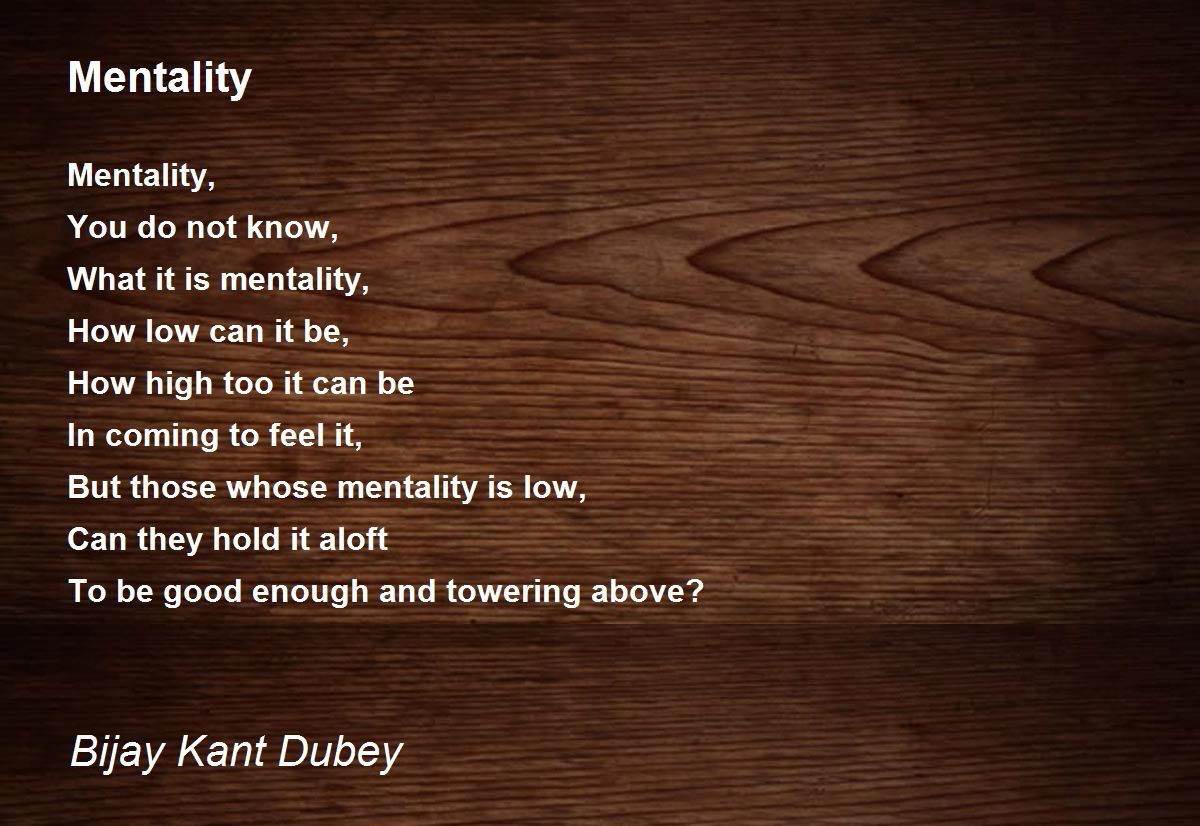 Mentality

Mentality,
You do not know,
What it is mentality,
How low can it be,
How high too it can be
In coming to feel it,
But those whose mentality is low,
Can they hold it aloft
To be good enough and towering above?

Bijay Kant Dubey